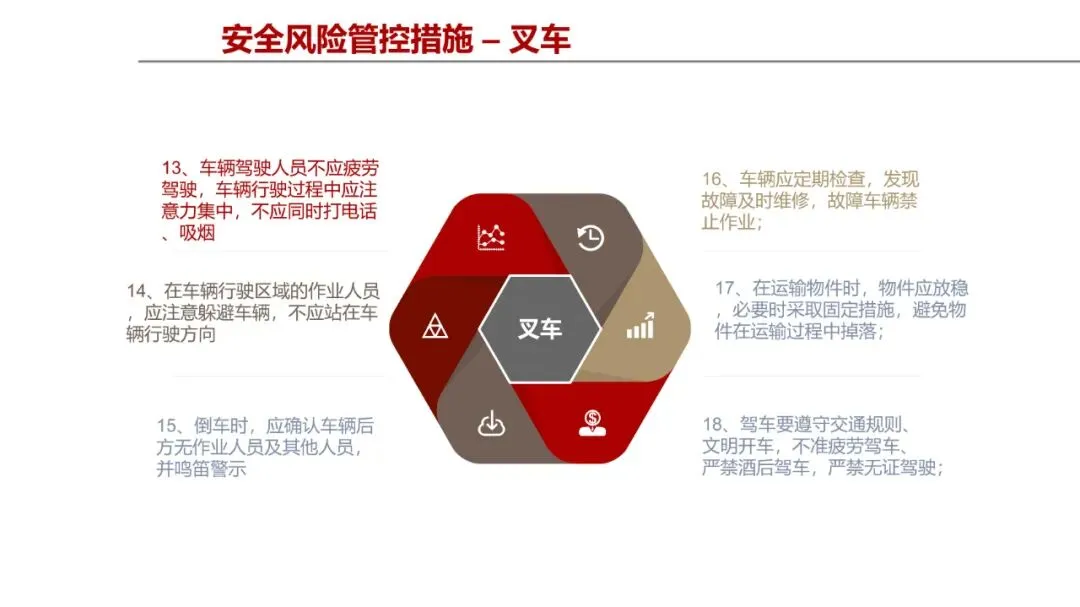 安全风险管控措施 – 叉车

13、车辆驾驶人员不应疲劳驾驶，车辆行驶过程中应注意力集中，不应同时打电话、吸烟

14、在车辆行驶区域的作业人员，应注意躲避车辆，不应站在车辆行驶方向

15、倒车时，应确认车辆后方无作业人员及其他人员，并鸣笛警示

叉车

16、车辆应定期检查，发现故障及时维修，故障车辆禁止作业；

17、在运输物件时，物件应放稳，必要时采取固定措施，避免物件在运输过程中掉落；

18、驾车要遵守交通规则、文明开车，不准疲劳驾车、严禁酒后驾车，严禁无证驾驶；